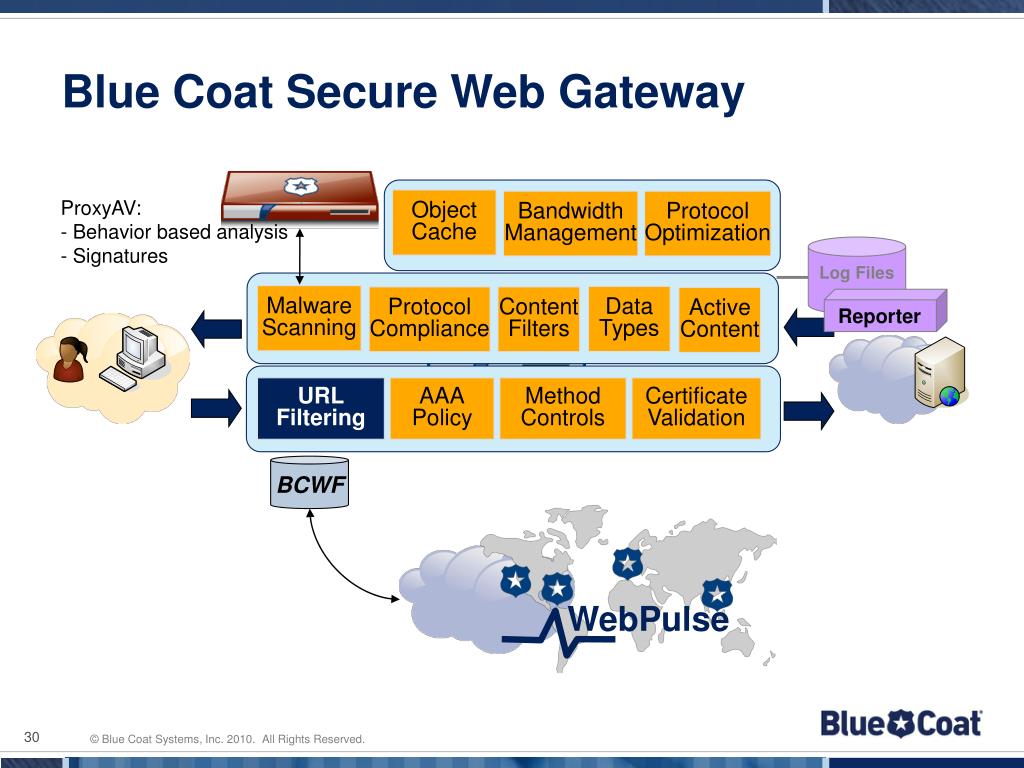 Blue Coat Secure Web Gateway

ProxyAV:
- Behavior based analysis
- Signatures

Object Cache

Bandwidth Management

Protocol Optimization

Log Files

Reporter

Malware Scanning

Protocol Compliance

Content Filters

Data Types

Active Content

URL Filtering

AAA Policy

Method Controls

Certificate Validation

BCWF

WebPulse

30

© Blue Coat Systems, Inc. 2010. All Rights Reserved.

Blue Coat